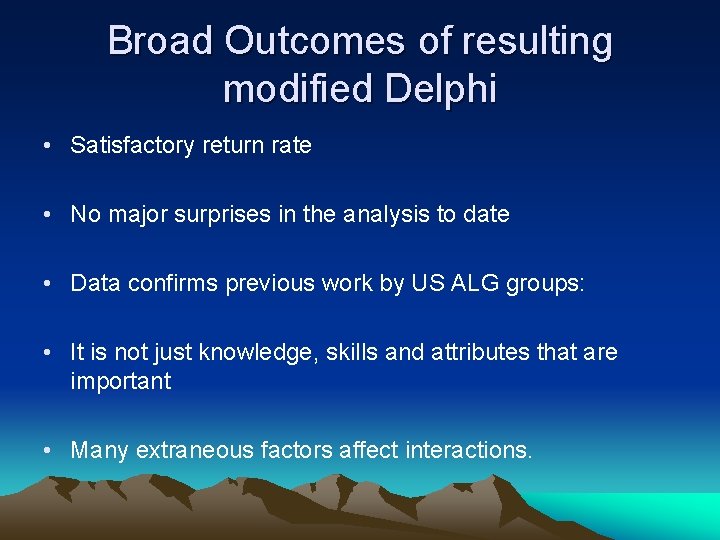 Broad Outcomes of resulting modified Delphi

• Satisfactory return rate

• No major surprises in the analysis to date

• Data confirms previous work by US ALG groups:

• It is not just knowledge, skills and attributes that are important

• Many extraneous factors affect interactions.